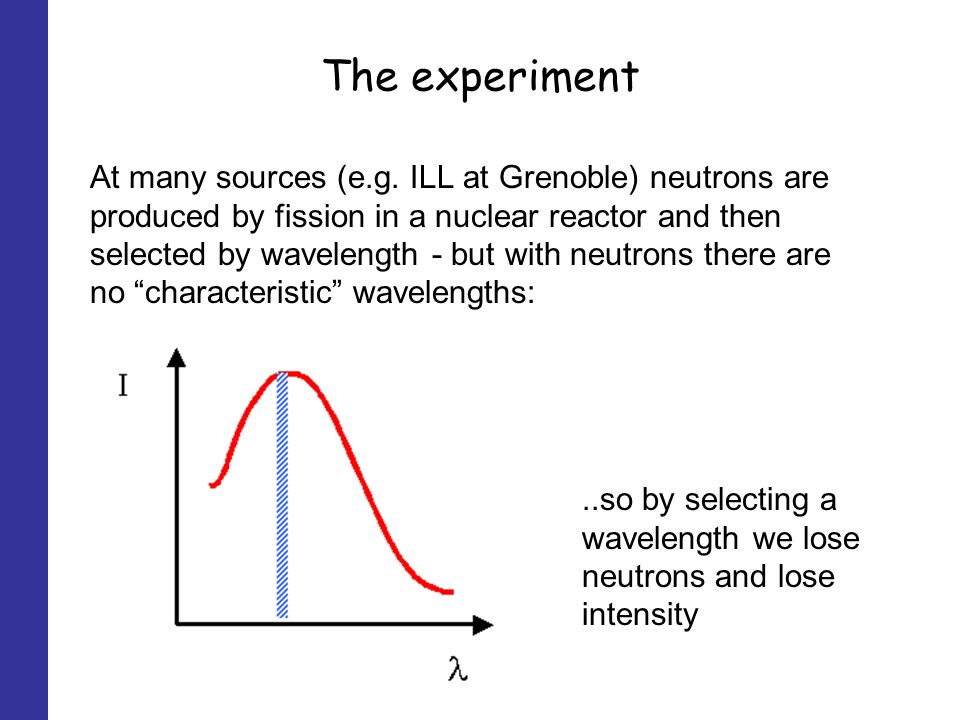 The experiment

At many sources (e.g. ILL at Grenoble) neutrons are produced by fission in a nuclear reactor and then selected by wavelength - but with neutrons there are no “characteristic” wavelengths:

I

$\lambda$

..so by selecting a wavelength we lose neutrons and lose intensity